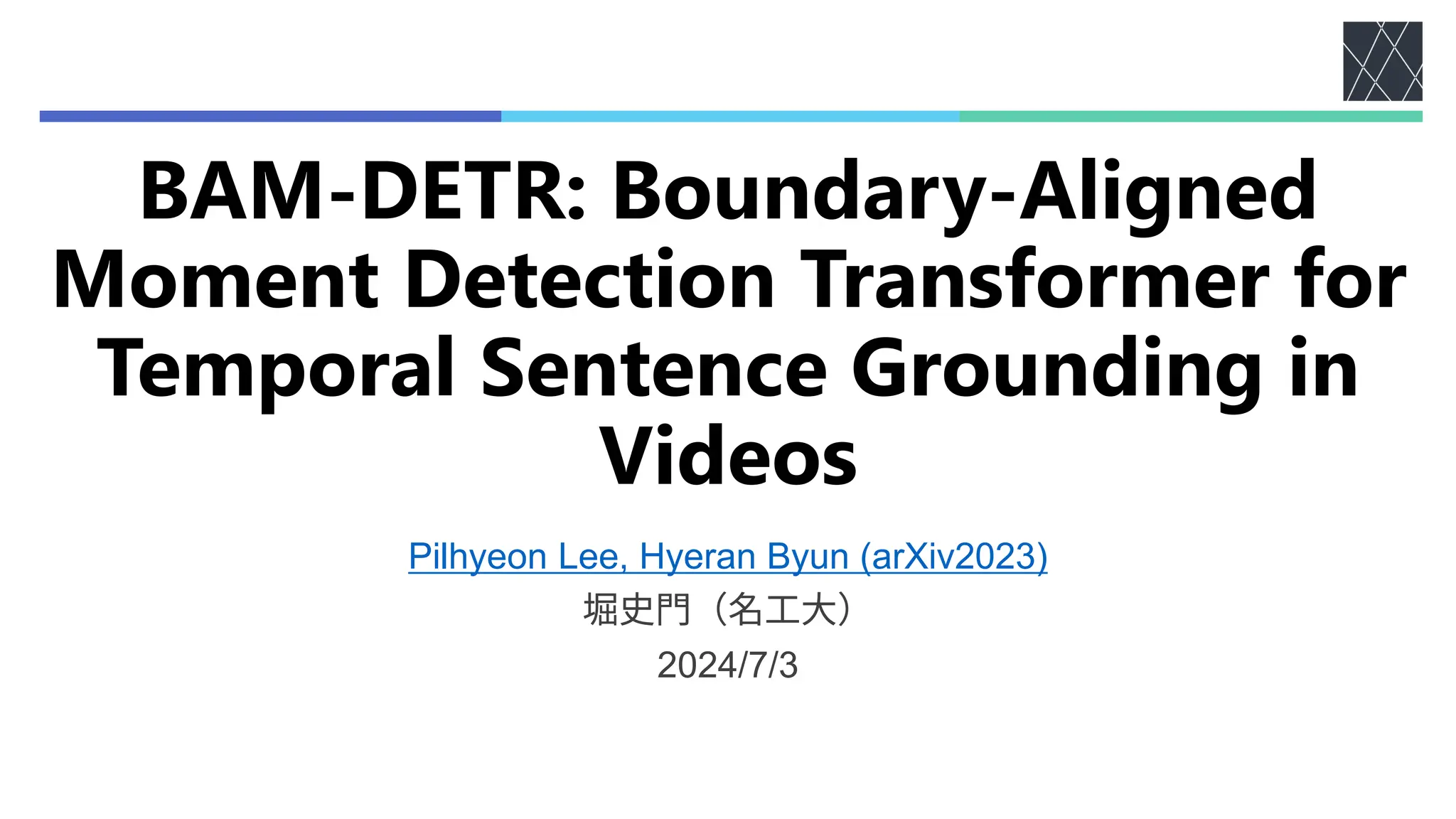 BAM-DETR: Boundary-Aligned Moment Detection Transformer for Temporal Sentence Grounding in Videos

Pilhyeon Lee, Hyeran Byun (arXiv2023)

堀史門（名工大）

2024/7/3